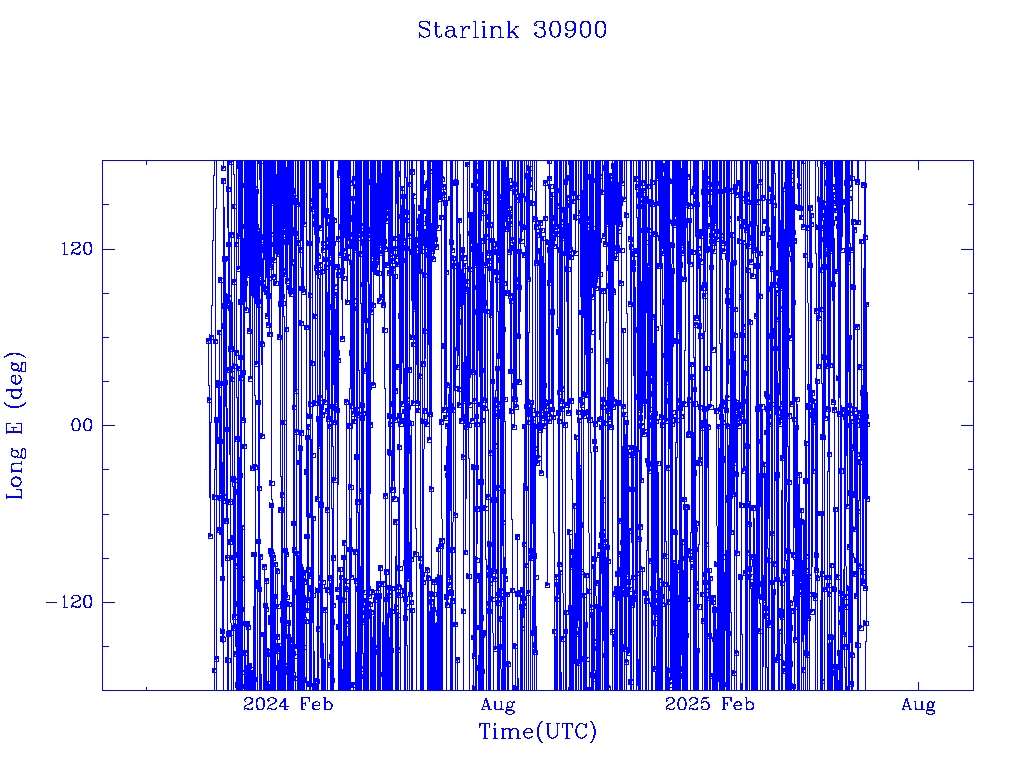 Starlink 30900

Long E (deg)

120

00

−120

2024 Feb

Aug

2025 Feb

Aug

Time(UTC)